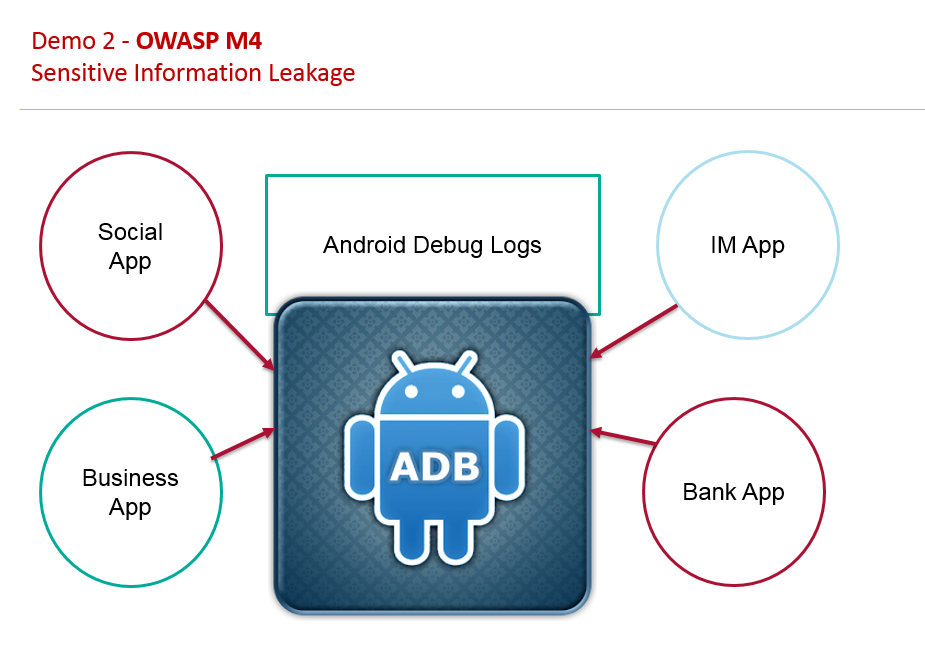 Demo 2 - OWASP M4
Sensitive Information Leakage

Social App

Android Debug Logs

IM App

ADB

Business App

Bank App